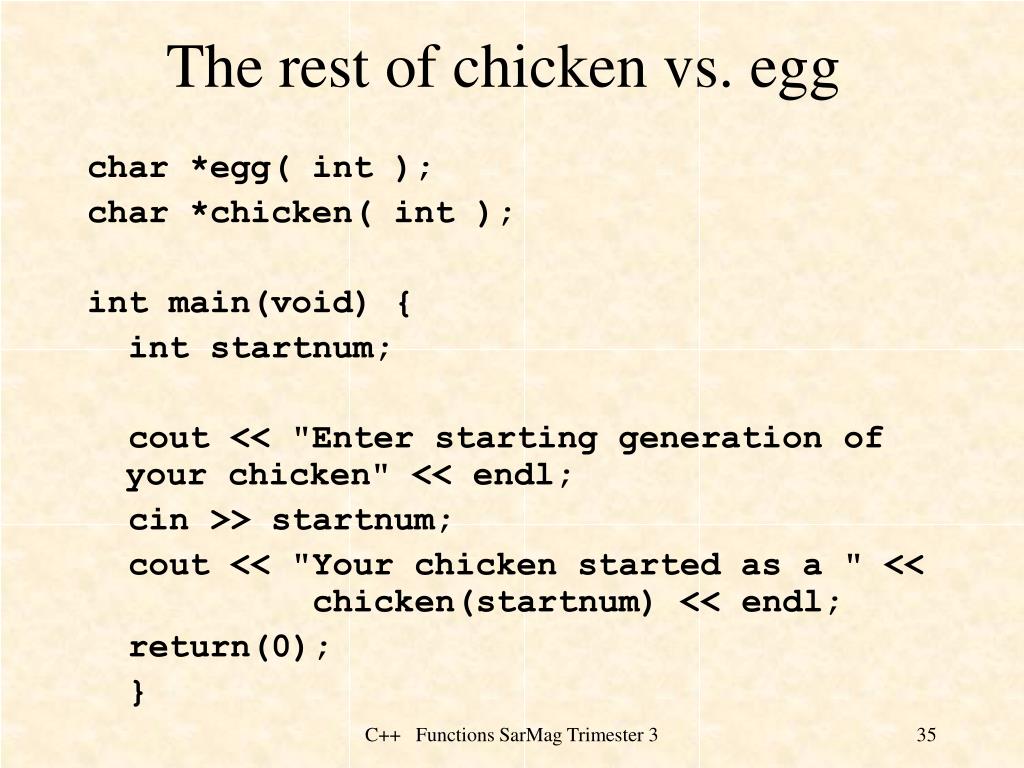 The rest of chicken vs. egg

char *egg( int );
char *chicken( int );

int main(void) {
int startnum;

cout << "Enter starting generation of your chicken" << endl;
cin >> startnum;
cout << "Your chicken started as a " << chicken(startnum) << endl;
return(0);
}

C++ Functions SarMag Trimester 3

35